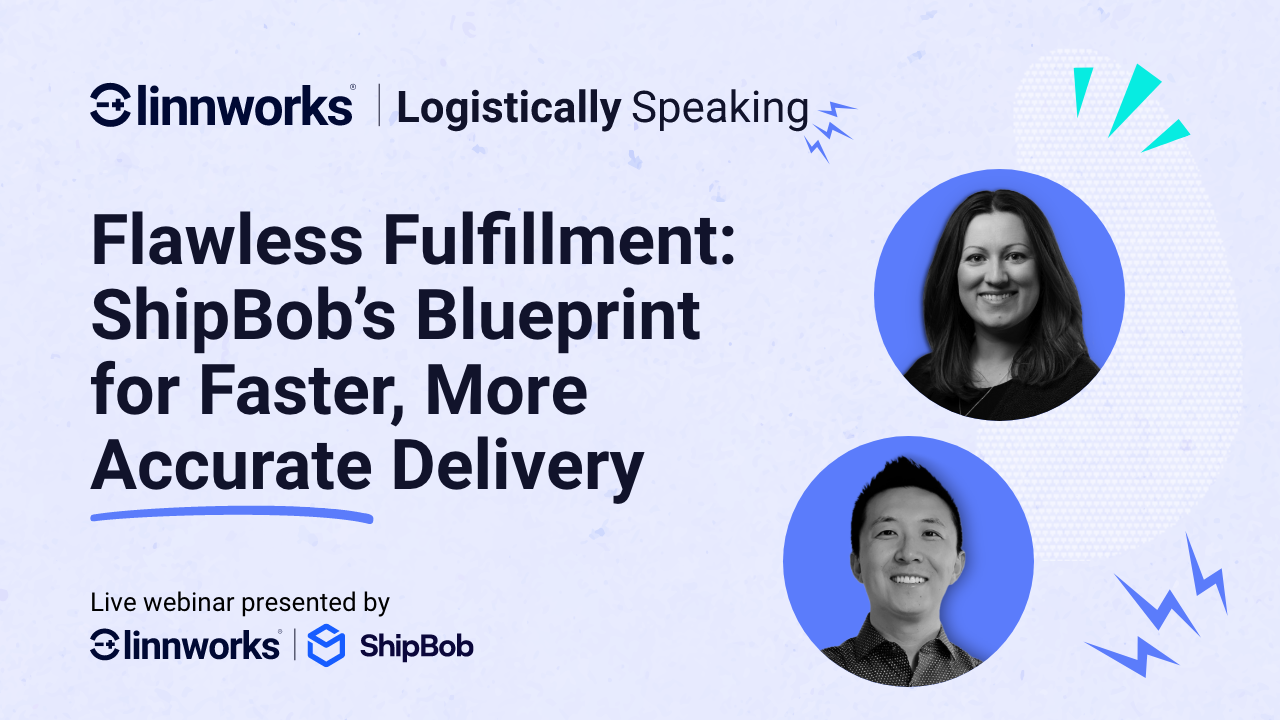 linnworks® | Logistically Speaking

Flawless Fulfillment: ShipBob's Blueprint for Faster, More Accurate Delivery

Live webinar presented by
linnworks® | ShipBob